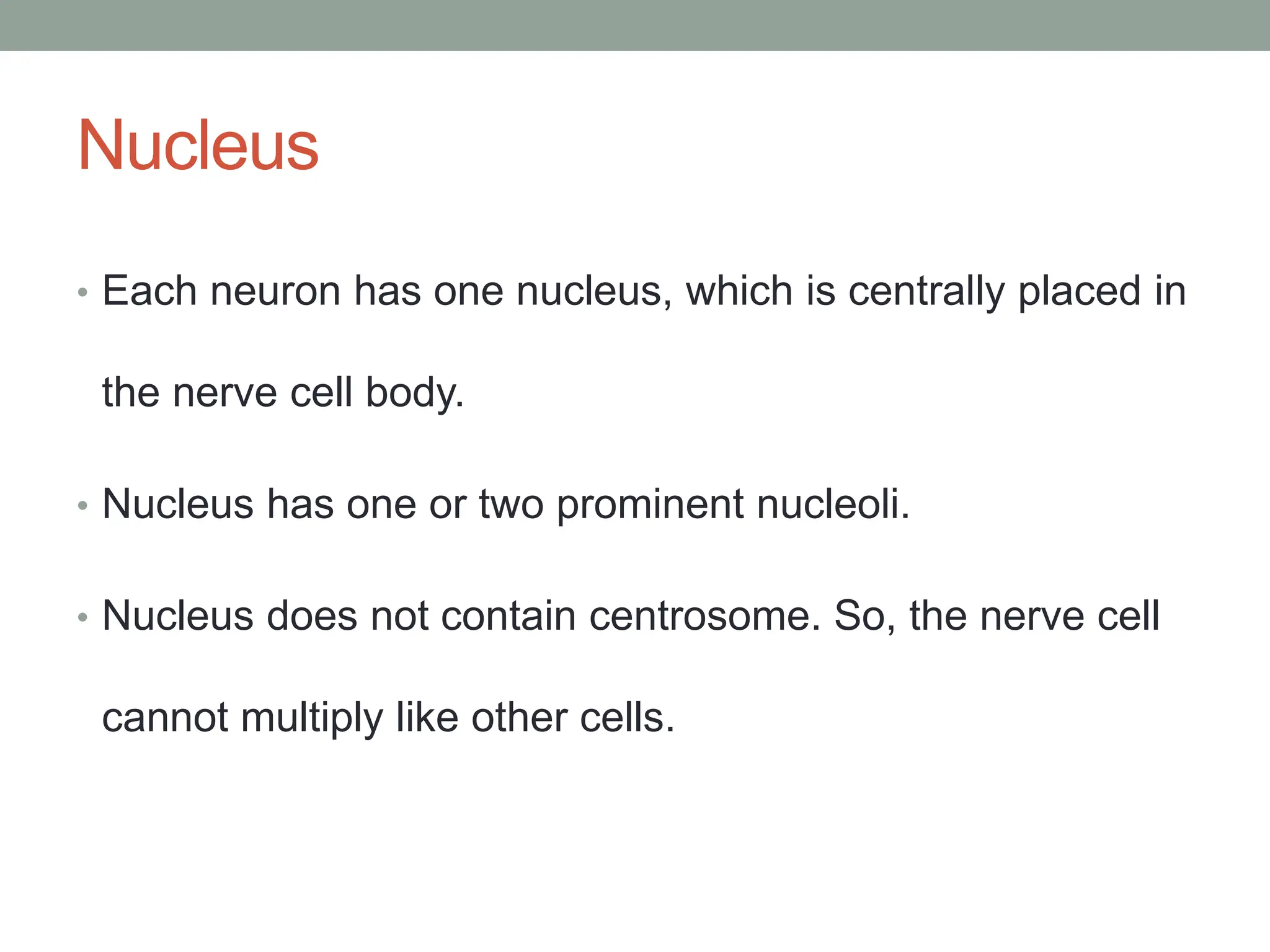 Nucleus

• Each neuron has one nucleus, which is centrally placed in the nerve cell body.

• Nucleus has one or two prominent nucleoli.

• Nucleus does not contain centrosome. So, the nerve cell cannot multiply like other cells.